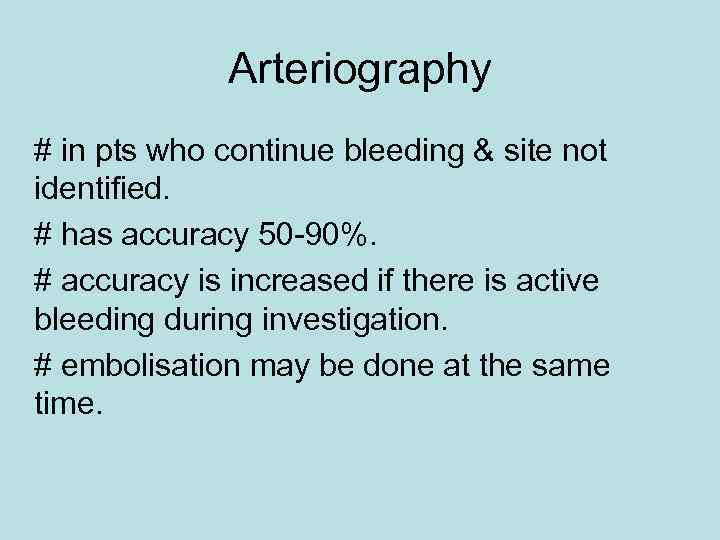 Arteriography

# in pts who continue bleeding & site not identified.

# has accuracy 50-90%.

# accuracy is increased if there is active bleeding during investigation.

# embolisation may be done at the same time.